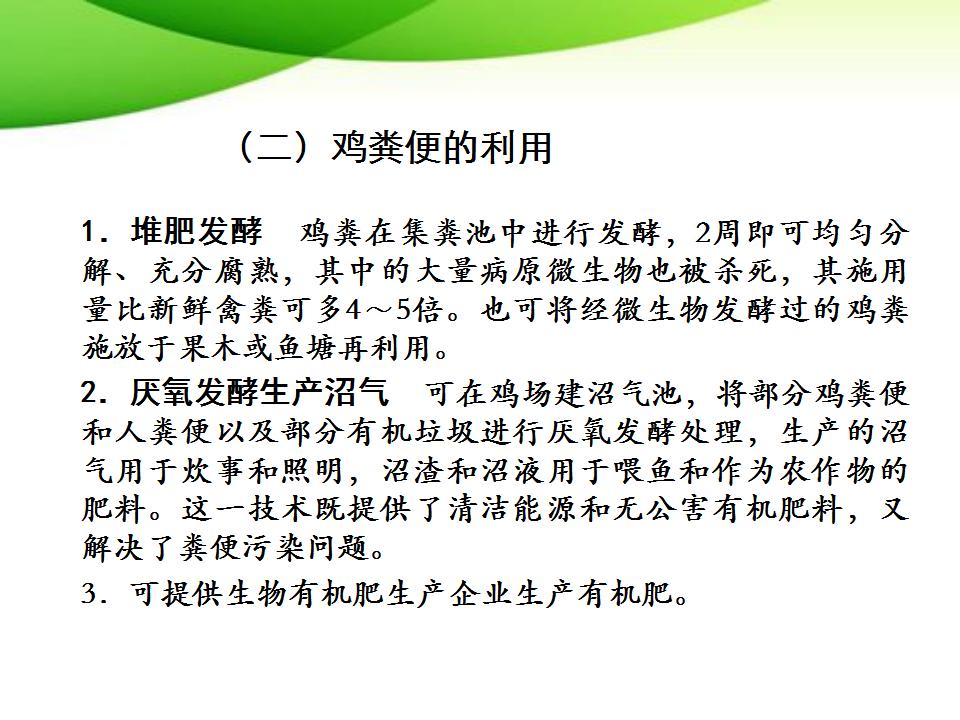 （二）鸡粪便的利用

1．堆肥发酵　鸡粪在集粪池中进行发酵，2周即可均匀分解、充分腐熟，其中的大量病原微生物也被杀死，其施用量比新鲜禽粪可多4～5倍。也可将经微生物发酵过的鸡粪施放于果木或鱼塘再利用。

2．厌氧发酵生产沼气　可在鸡场建沼气池，将部分鸡粪便和人粪便以及部分有机垃圾进行厌氧发酵处理，生产的沼气用于炊事和照明，沼渣和沼液用于喂鱼和作为农作物的肥料。这一技术既提供了清洁能源和无公害有机肥料，又解决了粪便污染问题。

3．可提供生物有机肥生产企业生产有机肥。